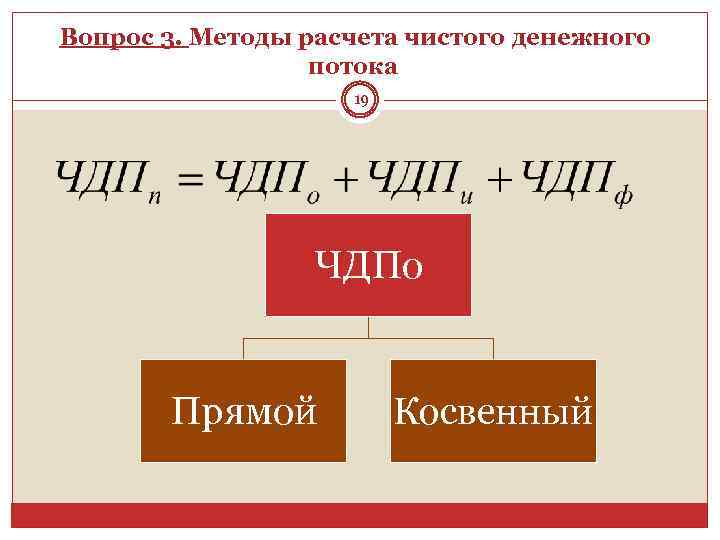 Вопрос 3. Методы расчета чистого денежного потока

19

$ЧДП_п = ЧДП_о + ЧДП_и + ЧДП_ф$

ЧДПо

Прямой

Косвенный